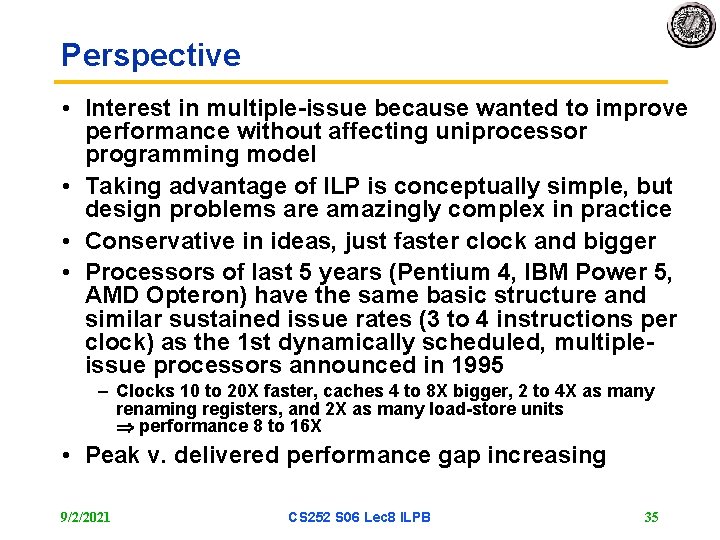 Perspective

• Interest in multiple-issue because wanted to improve performance without affecting uniprocessor programming model
• Taking advantage of ILP is conceptually simple, but design problems are amazingly complex in practice
• Conservative in ideas, just faster clock and bigger
• Processors of last 5 years (Pentium 4, IBM Power 5, AMD Opteron) have the same basic structure and similar sustained issue rates (3 to 4 instructions per clock) as the 1st dynamically scheduled, multiple-issue processors announced in 1995
– Clocks 10 to 20X faster, caches 4 to 8X bigger, 2 to 4X as many renaming registers, and 2X as many load-store units $\Rightarrow$ performance 8 to 16X
• Peak v. delivered performance gap increasing

9/2/2021 CS252 S06 Lec8 ILPB 35